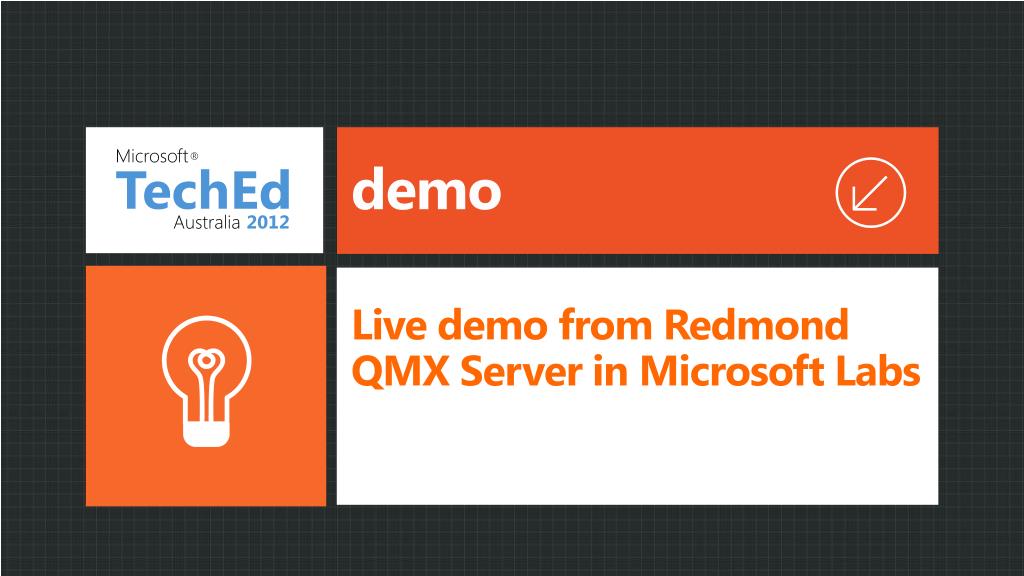 Microsoft®
TechEd
Australia 2012

demo

Live demo from Redmond
QMX Server in Microsoft Labs